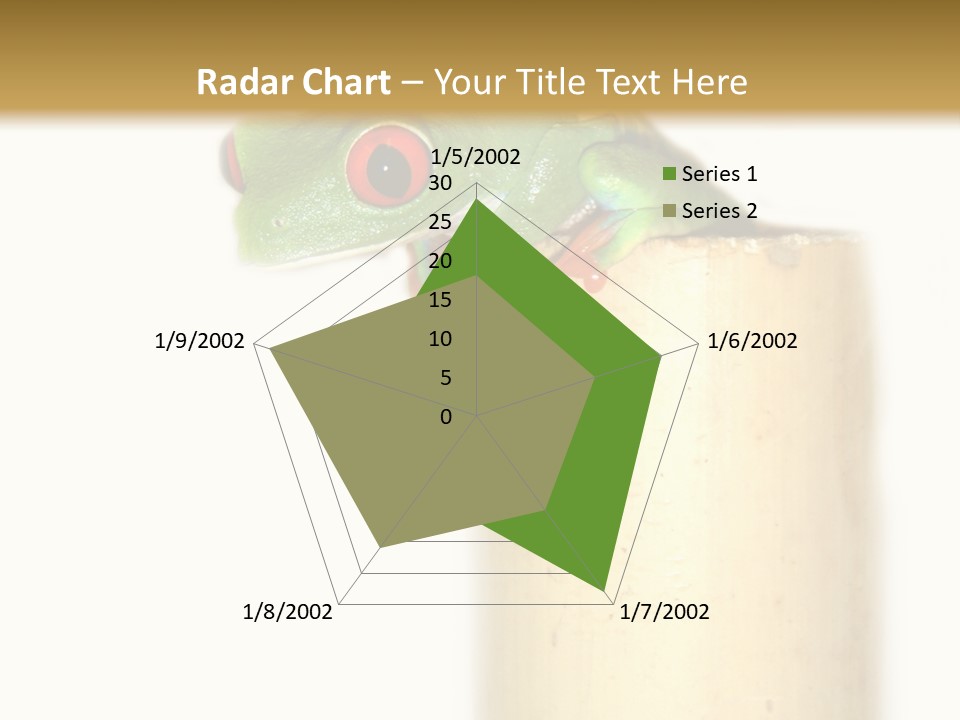 Radar Chart – Your Title Text Here

1/5/2002
30
25
20
15
10
5
0

Series 1
Series 2

1/6/2002
1/7/2002
1/8/2002
1/9/2002